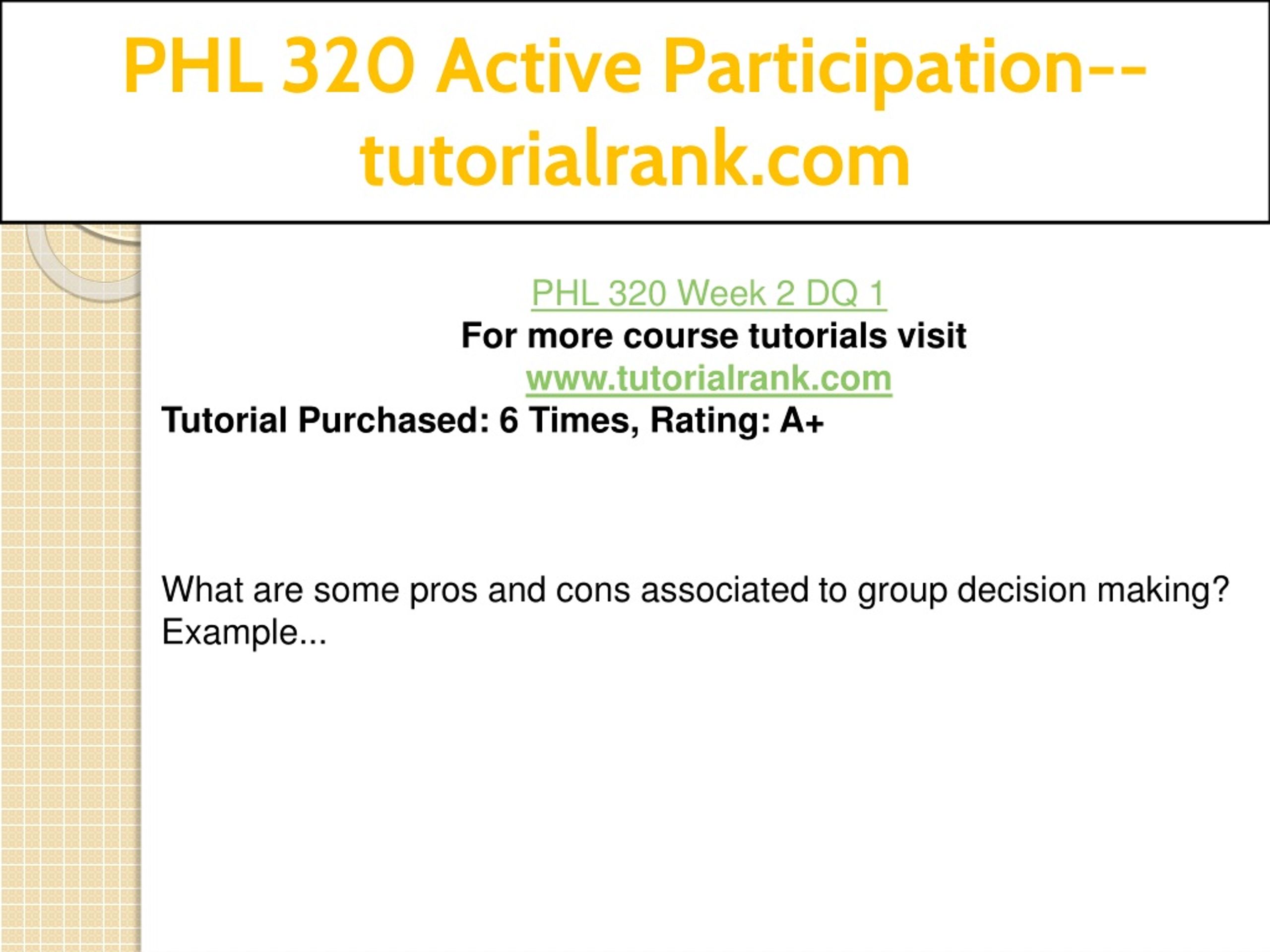 PHL 320 Active Participation--tutorialrank.com

PHL 320 Week 2 DQ 1
For more course tutorials visit
www.tutorialrank.com
Tutorial Purchased: 6 Times, Rating: A+

What are some pros and cons associated to group decision making? Example...